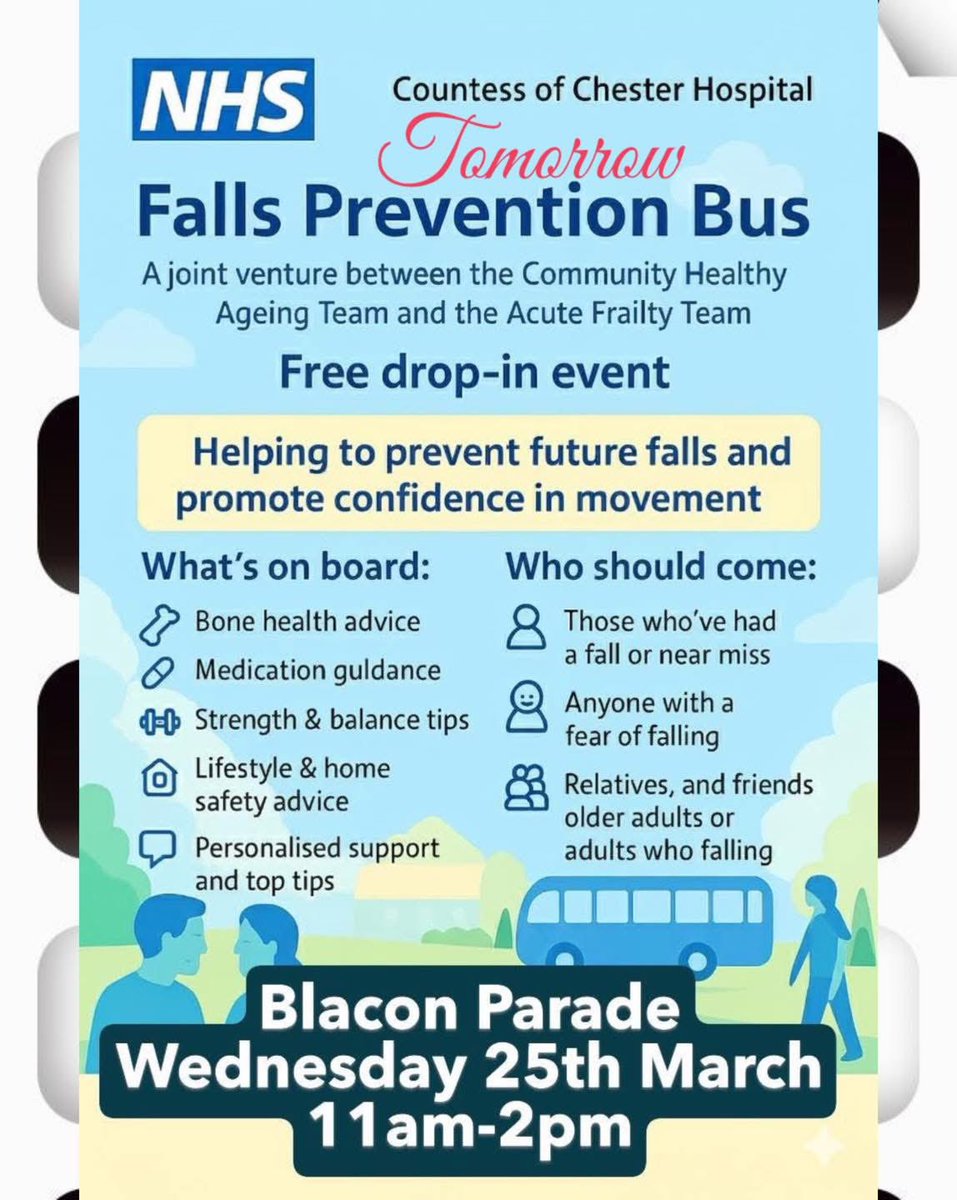 NHS

Countess of Chester Hospital

Tomorrow

Falls Prevention Bus

A joint venture between the Community Healthy Ageing Team and the Acute Frailty Team

Free drop-in event

Helping to prevent future falls and promote confidence in movement

What's on board:

Bone health advice

Medication guldance

Strength & balance tips

Lifestyle & home safety advice

Personalised support and top tips

Who should come:

Those who've had a fall or near miss

Anyone with a fear of falling

Relatives, and friends older adults or adults who falling

Blacon Parade
Wednesday 25th March
11am-2pm